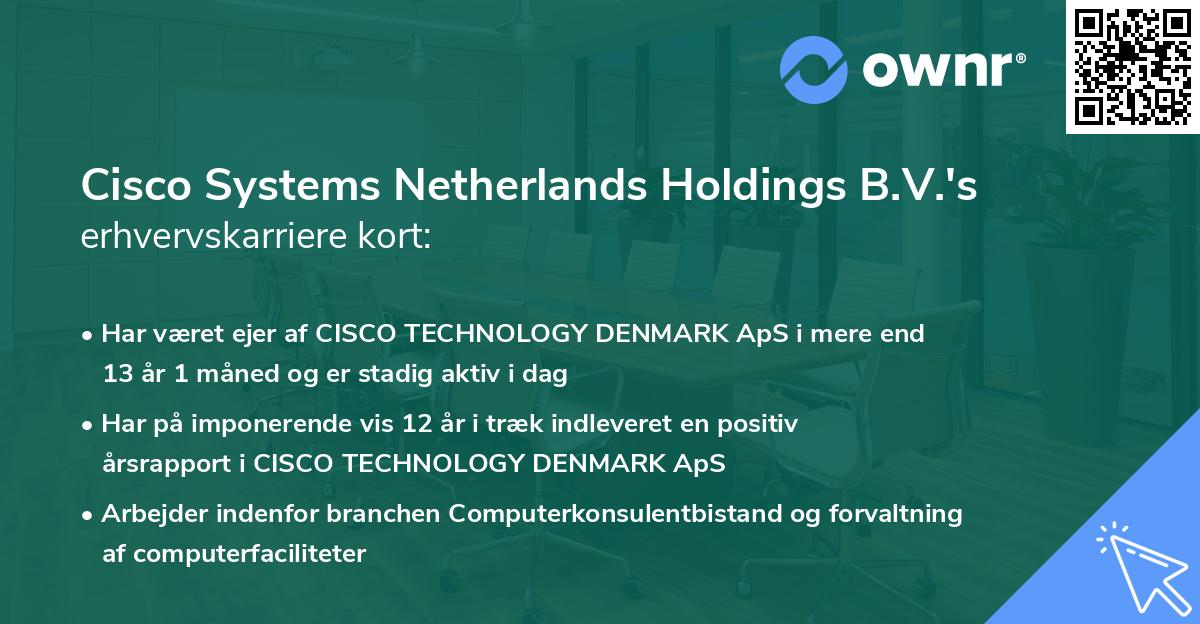 ownr®

Cisco Systems Netherlands Holdings B.V.'s
erhvervskarriere kort:

• Har været ejer af CISCO TECHNOLOGY DENMARK ApS i mere end 13 år 1 måned og er stadig aktiv i dag

• Har på imponerende vis 12 år i træk indleveret en positiv årsrapport i CISCO TECHNOLOGY DENMARK ApS

• Arbejder indenfor branchen Computerkonsulentbistand og forvaltning af computerfaciliteter